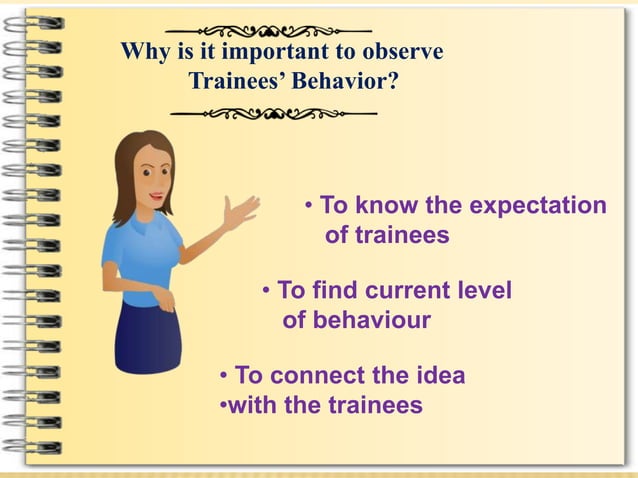 Why is it important to observe Trainees' Behavior?

• To know the expectation of trainees

• To find current level of behaviour

• To connect the idea
•with the trainees